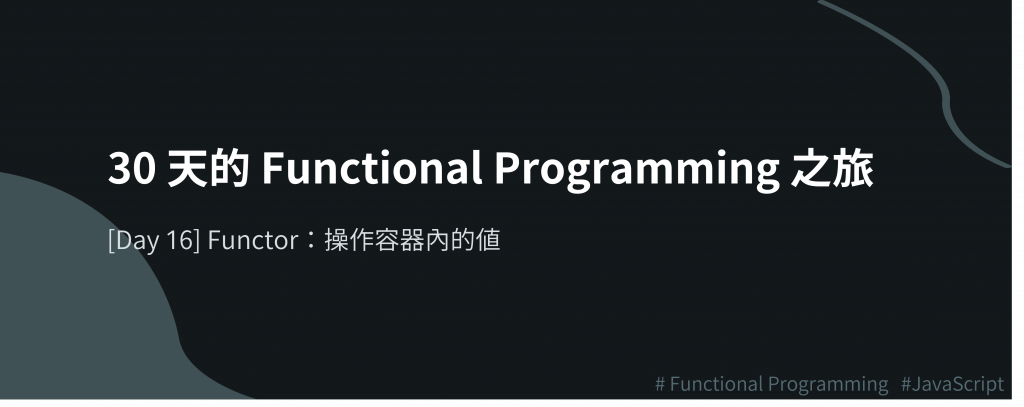 30 天的 Functional Programming 之旅

[Day 16] Functor：操作容器內的值

# Functional Programming #JavaScript